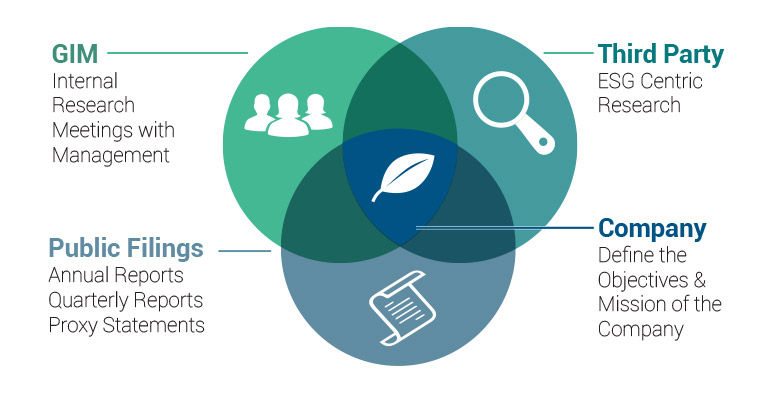 GIM
Internal Research
Meetings with Management

Third Party
ESG Centric Research

Public Filings
Annual Reports
Quarterly Reports
Proxy Statements

Company
Define the Objectives & Mission of the Company